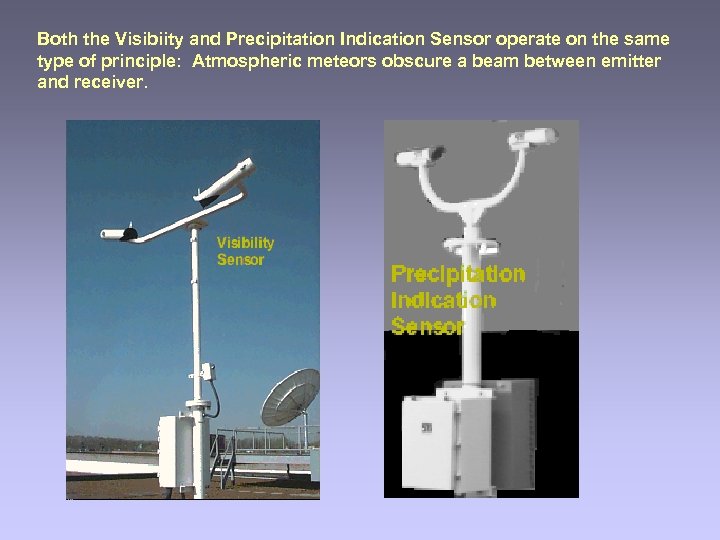 Both the Visibiity and Precipitation Indication Sensor operate on the same type of principle: Atmospheric meteors obscure a beam between emitter and receiver.

Visibility Sensor

Precipitation Indication Sensor